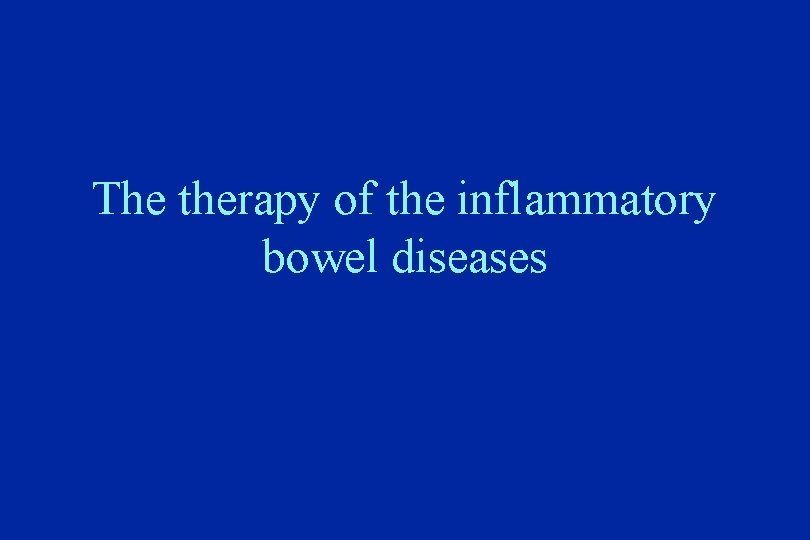 The therapy of the inflammatory bowel diseases